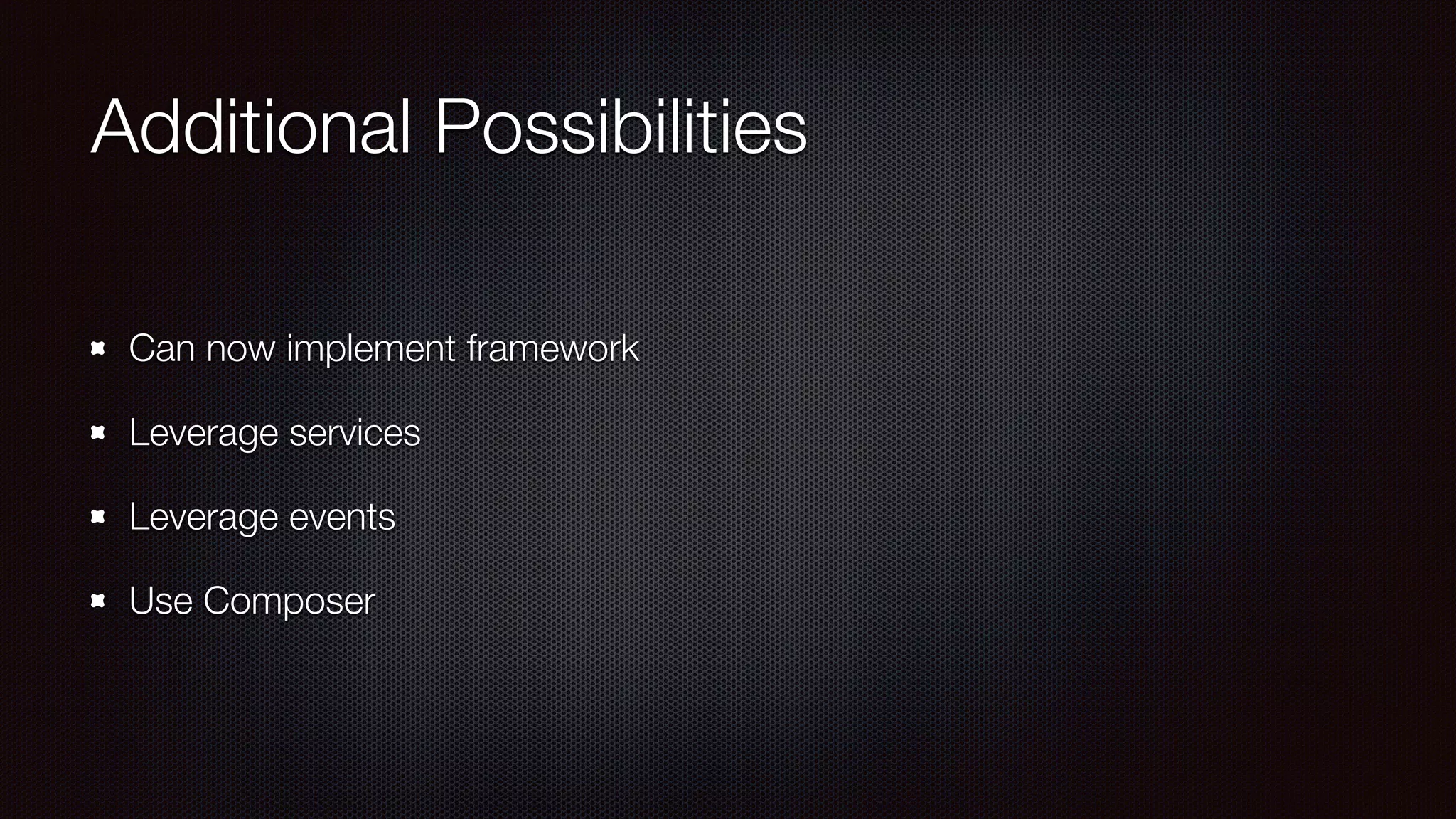 Additional Possibilities

- Can now implement framework
- Leverage services
- Leverage events
- Use Composer